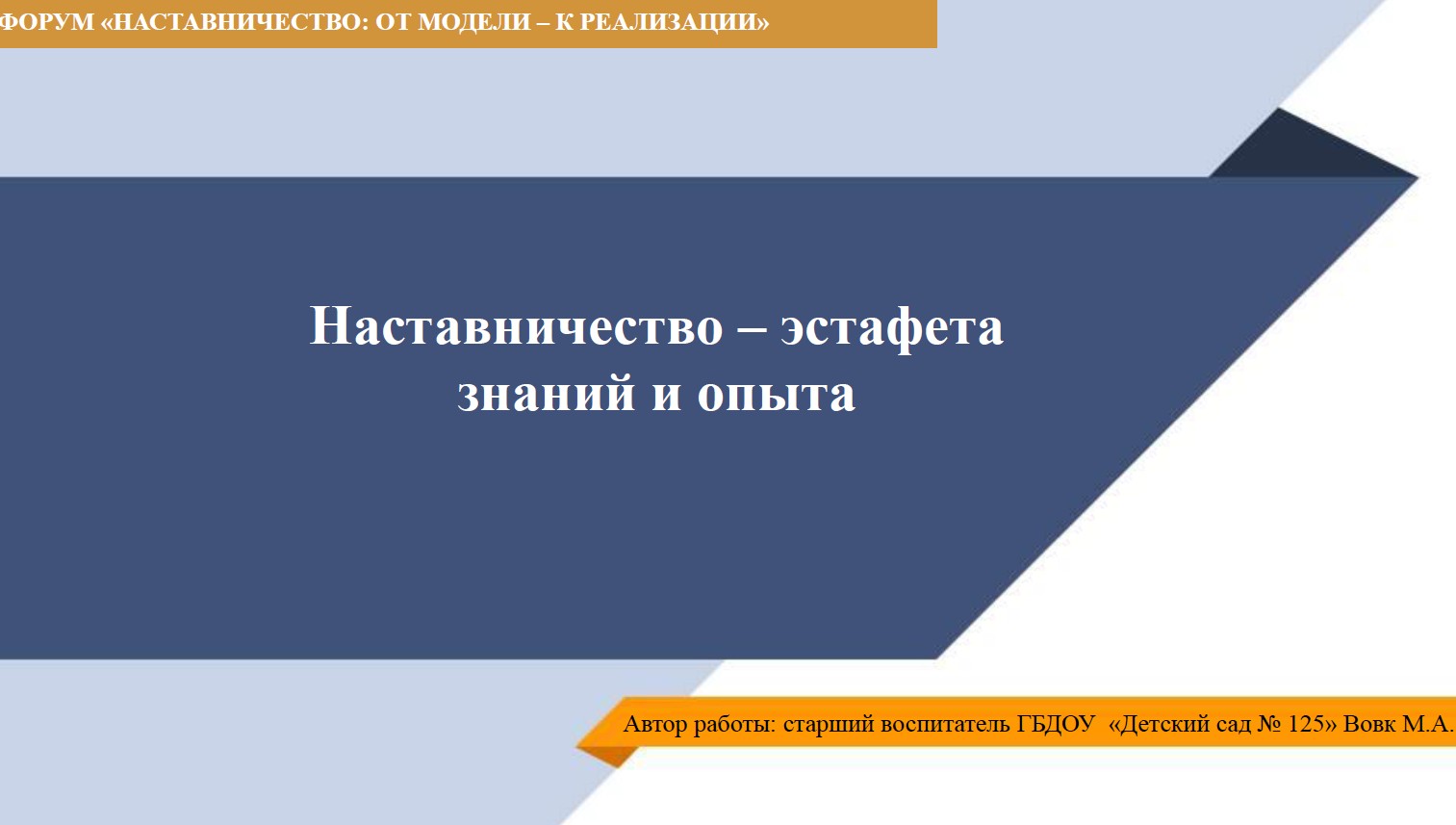 ФОРУМ «НАСТАВНИЧЕСТВО: ОТ МОДЕЛИ – К РЕАЛИЗАЦИИ»

Наставничество – эстафета знаний и опыта

Автор работы: старший воспитатель ГБДОУ «Детский сад № 125» Вовк М.А.